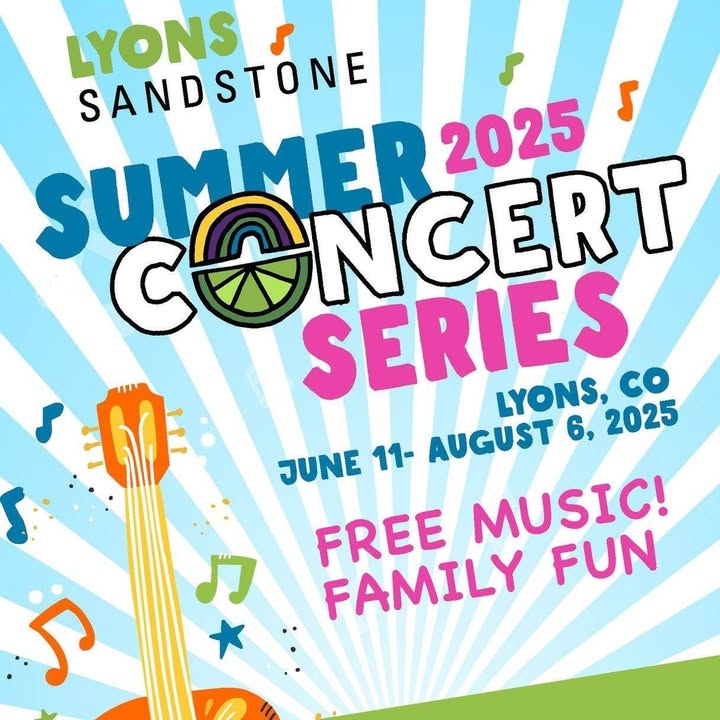 LYONS SANDSTONE

SUMMER 2025 CONCERT SERIES

LYONS, CO
JUNE 11- AUGUST 6, 2025

FREE MUSIC!
FAMILY FUN